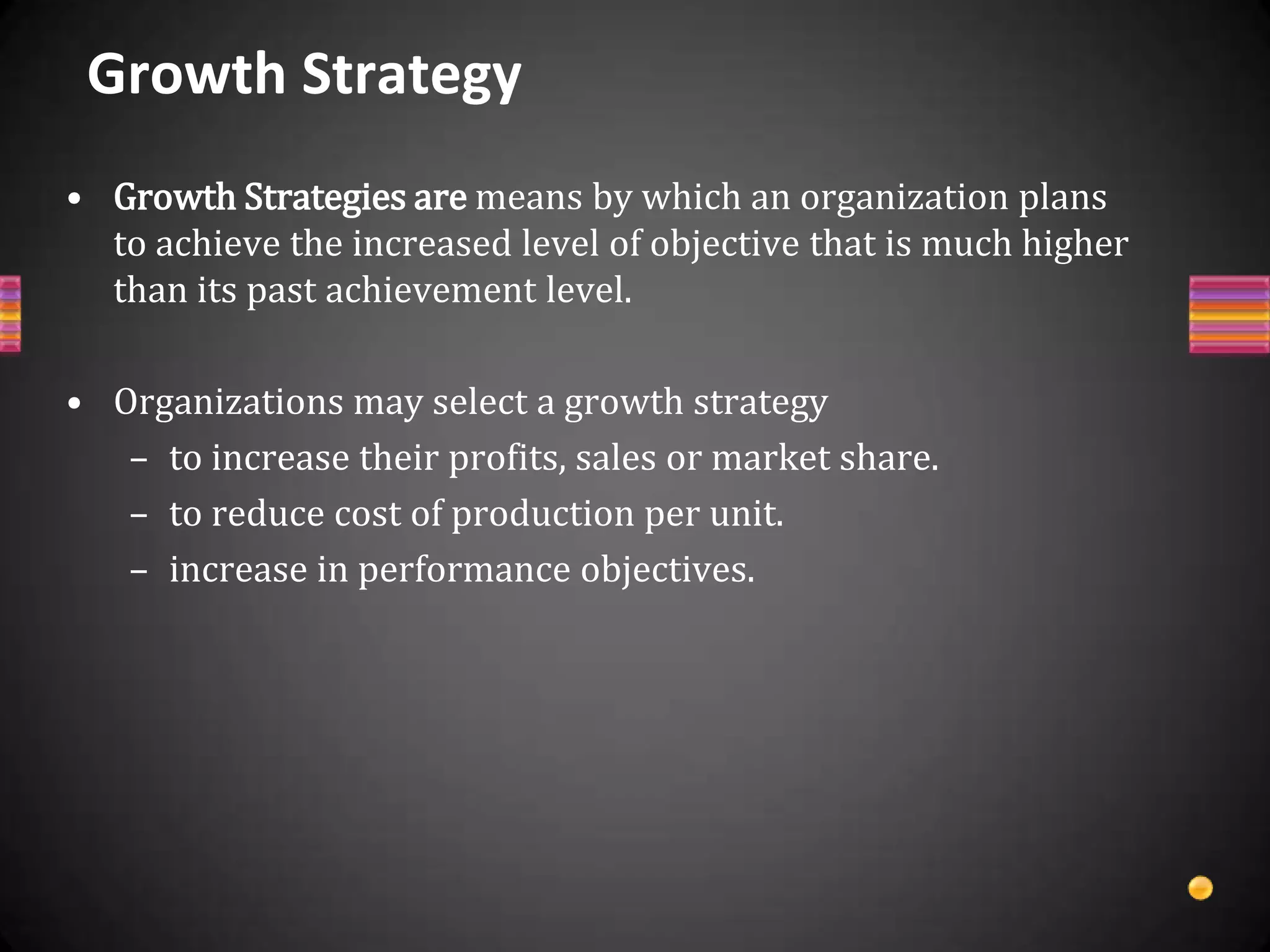 Growth Strategy

• Growth Strategies are means by which an organization plans to achieve the increased level of objective that is much higher than its past achievement level.

• Organizations may select a growth strategy
  – to increase their profits, sales or market share.
  – to reduce cost of production per unit.
  – increase in performance objectives.